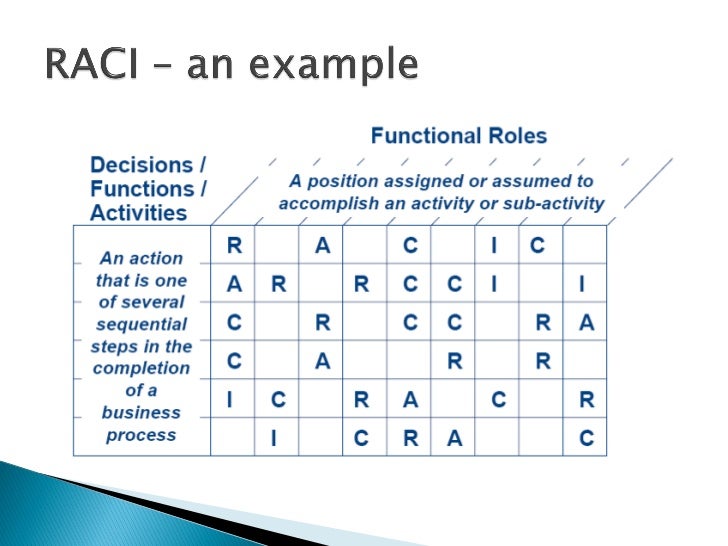 RACI – an example

Functional Roles

Decisions / Functions / Activities

A position assigned or assumed to accomplish an activity or sub-activity

An action that is one of several sequential steps in the completion of a business process

| R | | A | | C | | I | C | |
|---|---|---|---|---|---|---|---|---|
| A | R | | R | C | C | I | | I |
| C | | R | | C | C | | R | A |
| C | | A | | | R | | R | |
| I | C | | R | A | | C | | R |
| | I | | C | R | A | | | C |